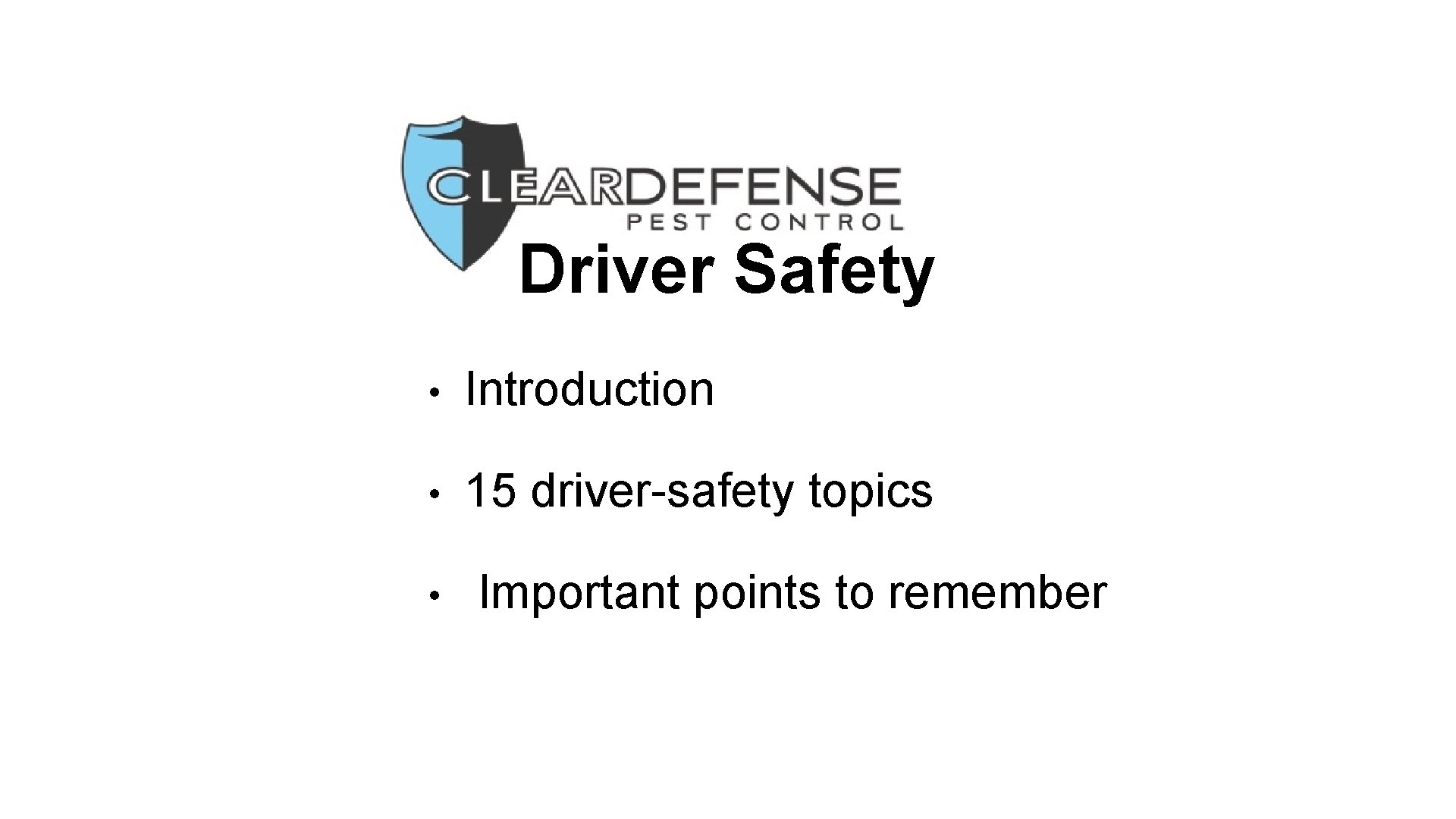 CLEARDEFENSE
PEST CONTROL

Driver Safety

• Introduction

• 15 driver-safety topics

• Important points to remember